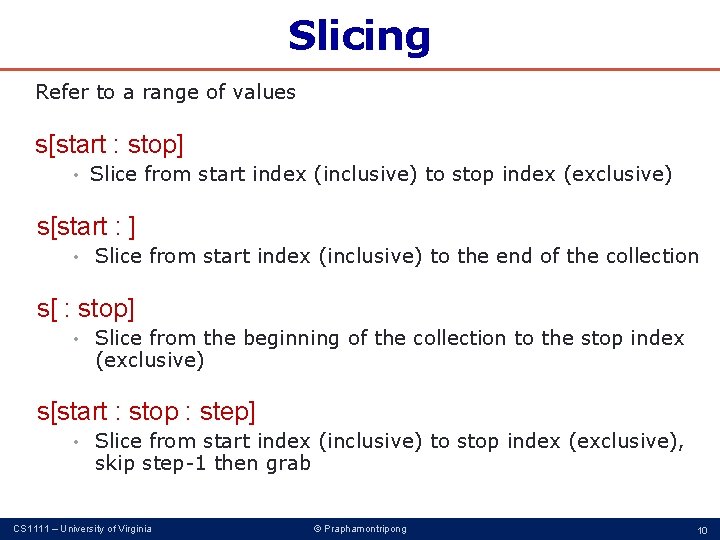 Slicing

Refer to a range of values

s[start : stop]

• Slice from start index (inclusive) to stop index (exclusive)

s[start : ]

• Slice from start index (inclusive) to the end of the collection

s[ : stop]

• Slice from the beginning of the collection to the stop index (exclusive)

s[start : stop : step]

• Slice from start index (inclusive) to stop index (exclusive), skip step-1 then grab

CS1111 – University of Virginia © Praphamontripong 10